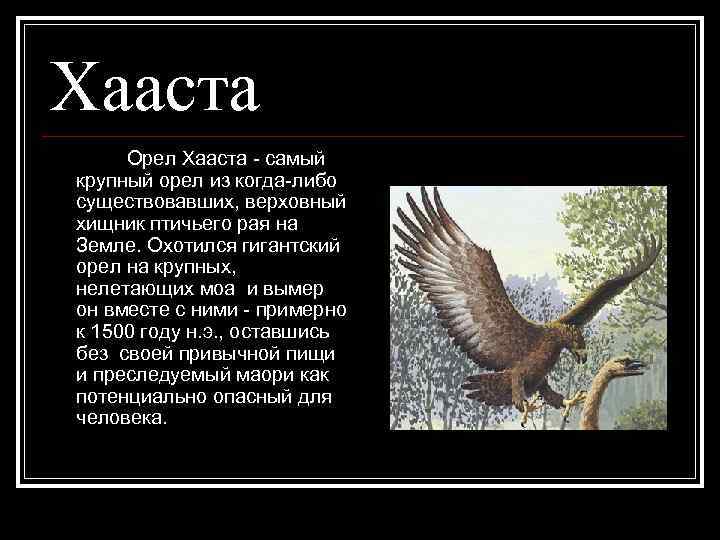 Хааста

Орел Хааста - самый крупный орел из когда-либо существовавших, верховный хищник птичьего рая на Земле. Охотился гигантский орел на крупных, нелетающих моа и вымер он вместе с ними - примерно к 1500 году н.э., оставшись без своей привычной пищи и преследуемый маори как потенциально опасный для человека.